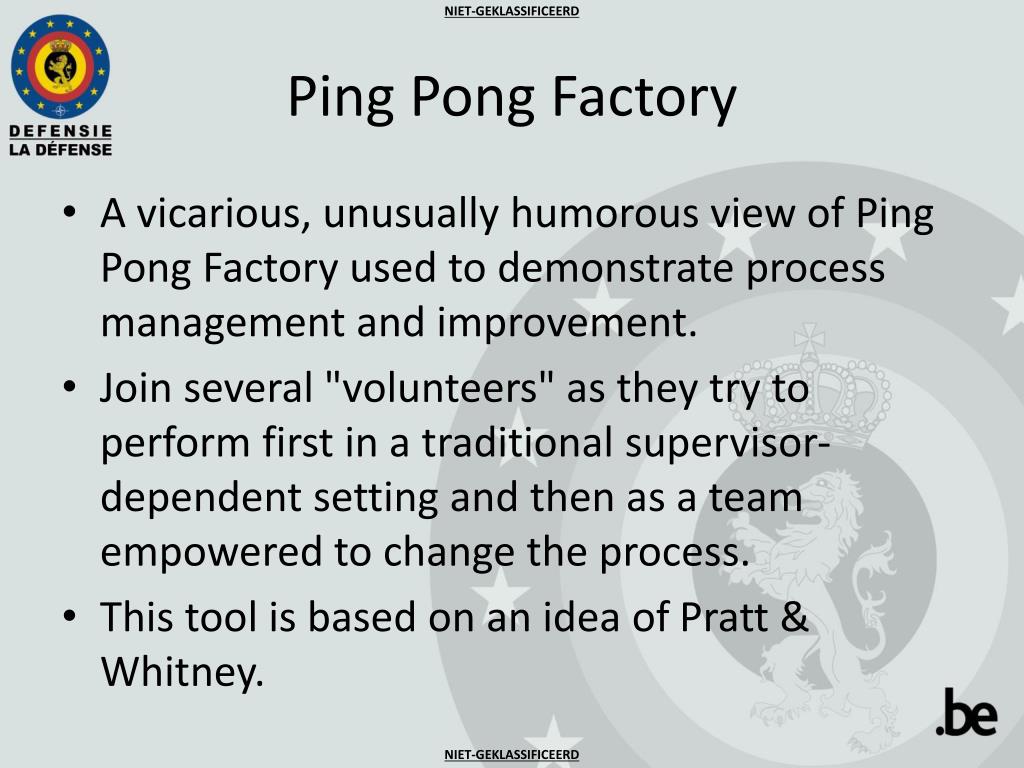 NIET-GEKLASSIFICEERD

DEFENSIE
LA DÉFENSE

Ping Pong Factory

• A vicarious, unusually humorous view of Ping Pong Factory used to demonstrate process management and improvement.
• Join several "volunteers" as they try to perform first in a traditional supervisor-dependent setting and then as a team empowered to change the process.
• This tool is based on an idea of Pratt & Whitney.

.be

NIET-GEKLASSIFICEERD